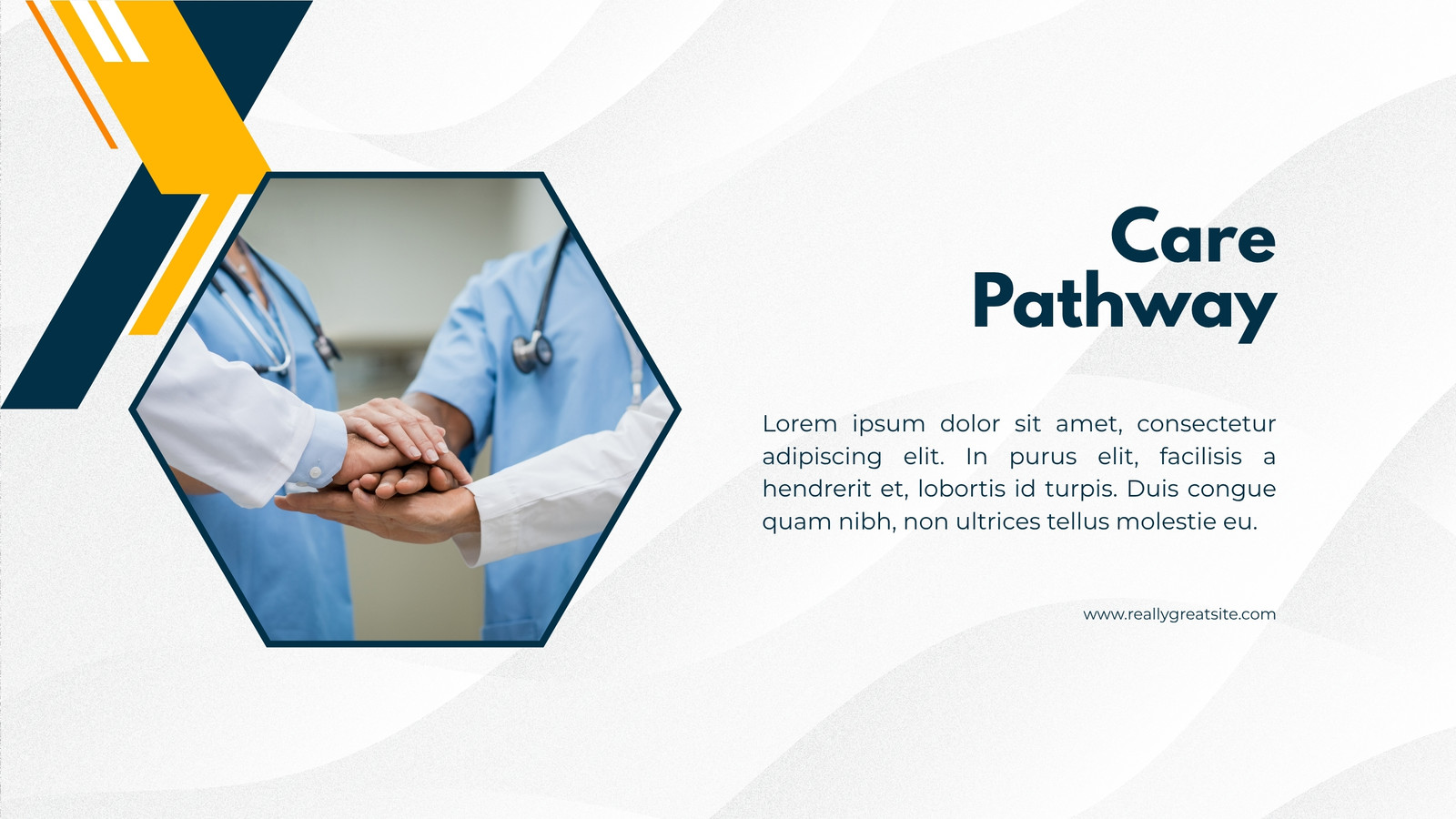 Care
Pathway

Lorem ipsum dolor sit amet, consectetur adipiscing elit. In purus elit, facilisis a hendrerit et, lobortis id turpis. Duis congue quam nibh, non ultrices tellus molestie eu.

www.reallygreatsite.com